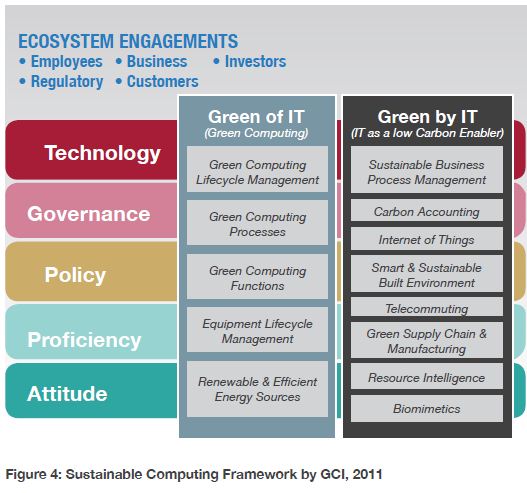 ECOSYSTEM ENGAGEMENTS
• Employees • Business • Investors
• Regulatory • Customers

Technology

Governance

Policy

Proficiency

Attitude

Green of IT
(Green Computing)

Green Computing Lifecycle Management

Green Computing Processes

Green Computing Functions

Equipment Lifecycle Management

Renewable & Efficient Energy Sources

Green by IT
(IT as a low Carbon Enabler)

Sustainable Business Process Management

Carbon Accounting

Internet of Things

Smart & Sustainable Built Environment

Telecommuting

Green Supply Chain & Manufacturing

Resource Intelligence

Biomimetics

Figure 4: Sustainable Computing Framework by GCI, 2011